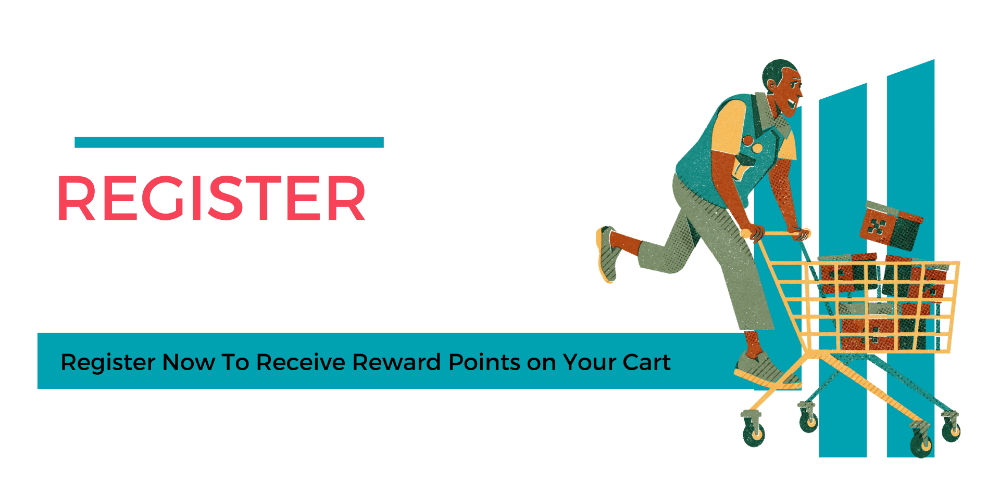 REGISTER

Register Now To Receive Reward Points on Your Cart